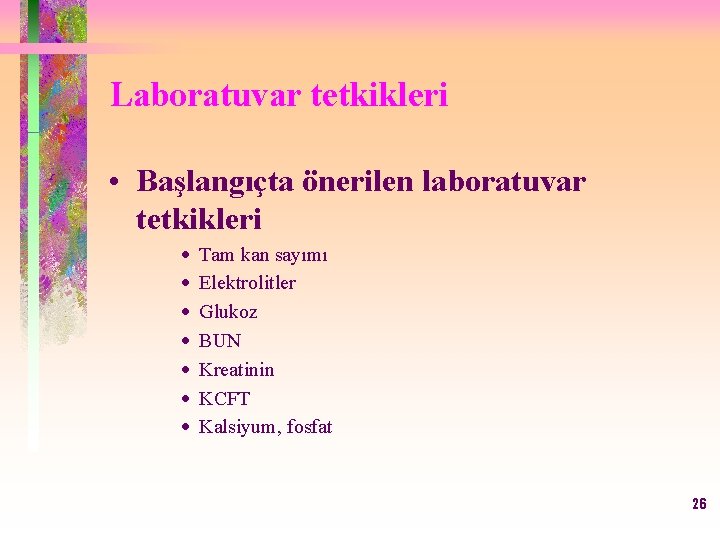 Laboratuvar tetkikleri

• Başlangıçta önerilen laboratuvar tetkikleri
  • Tam kan sayımı
  • Elektrolitler
  • Glukoz
  • BUN
  • Kreatinin
  • KCFT
  • Kalsiyum, fosfat

26